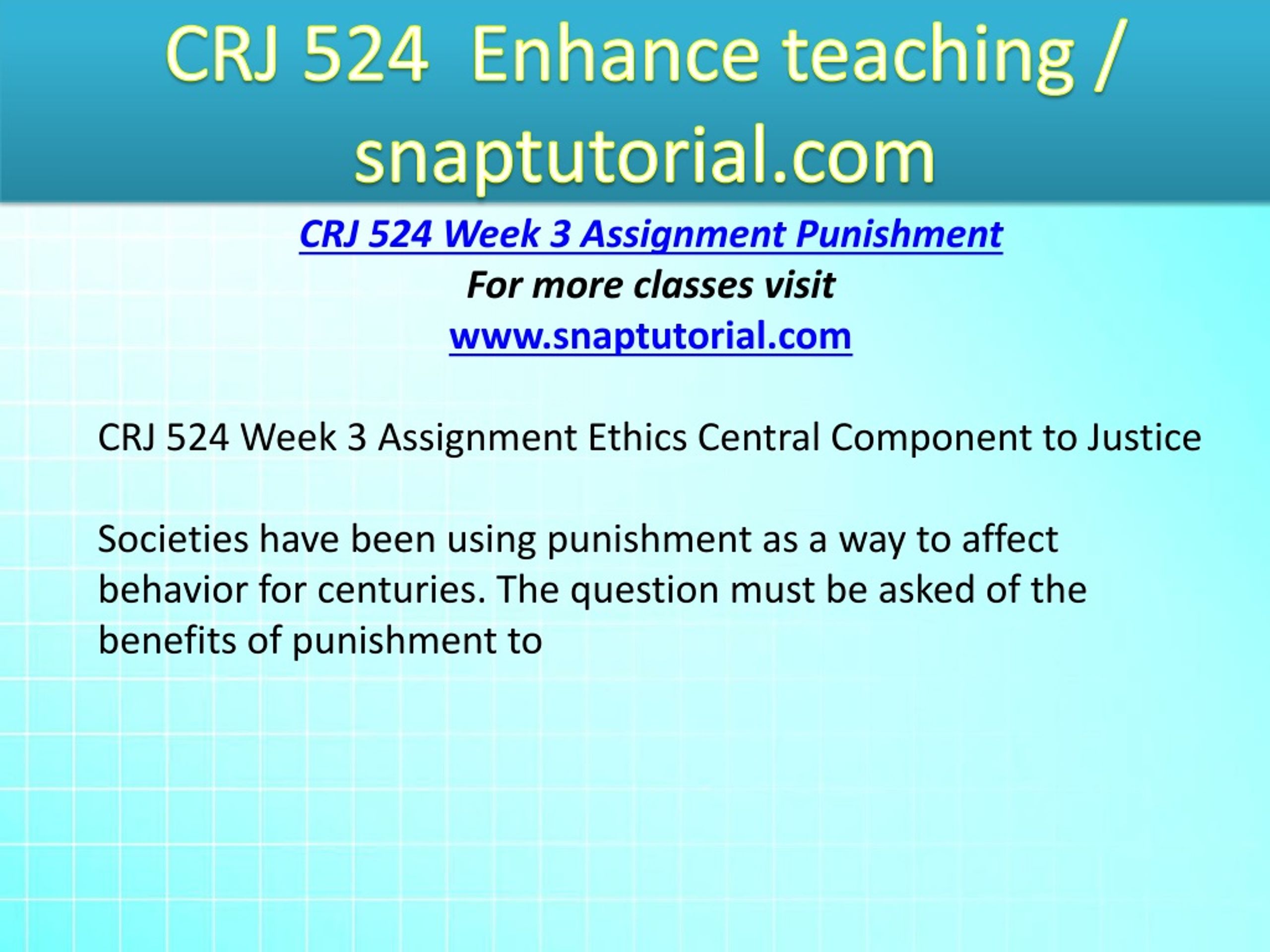 CRJ 524 Enhance teaching / snaptutorial.com

CRJ 524 Week 3 Assignment Punishment
For more classes visit
www.snaptutorial.com

CRJ 524 Week 3 Assignment Ethics Central Component to Justice

Societies have been using punishment as a way to affect behavior for centuries. The question must be asked of the benefits of punishment to